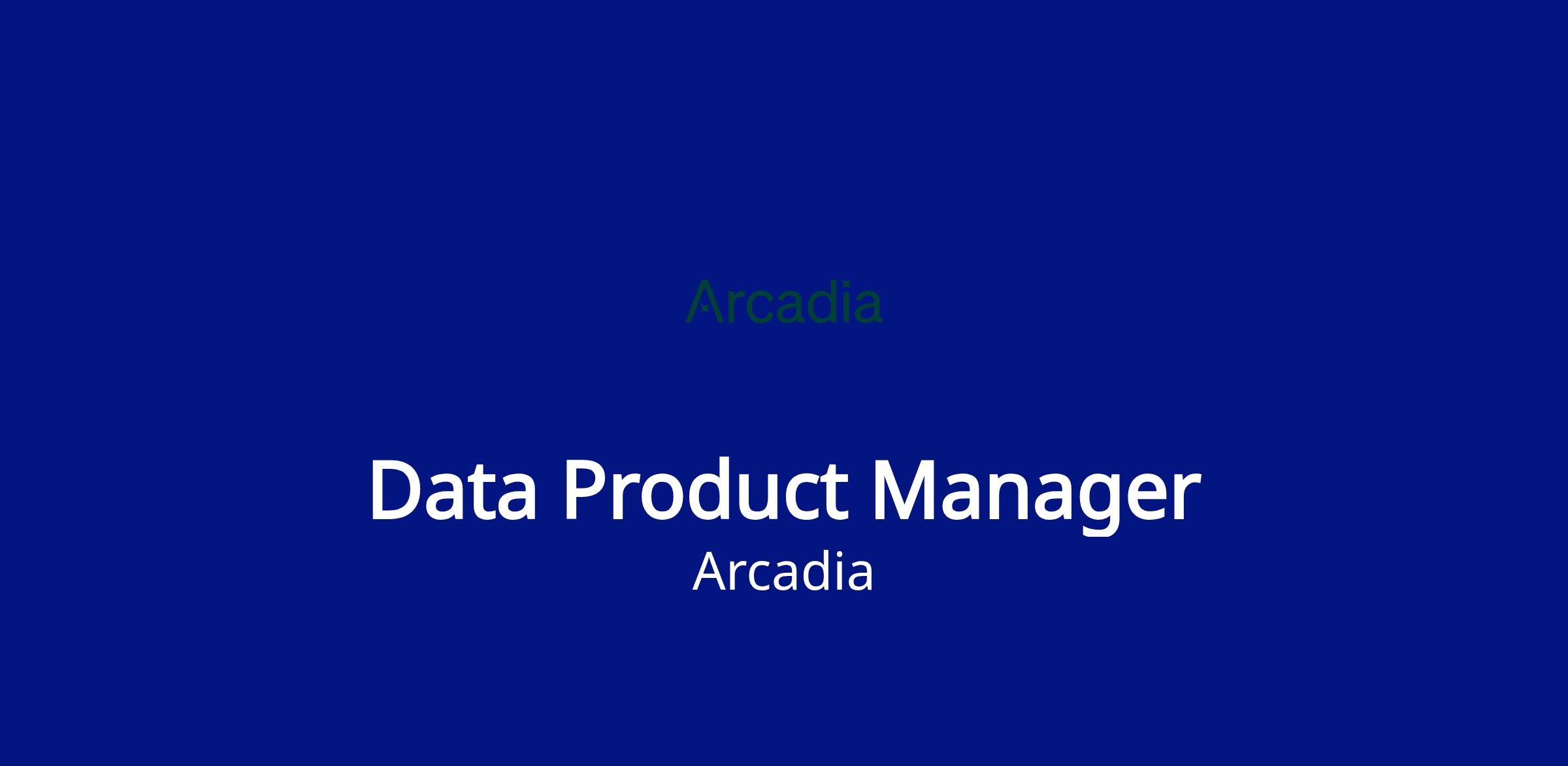 Arcadia

Data Product Manager
Arcadia